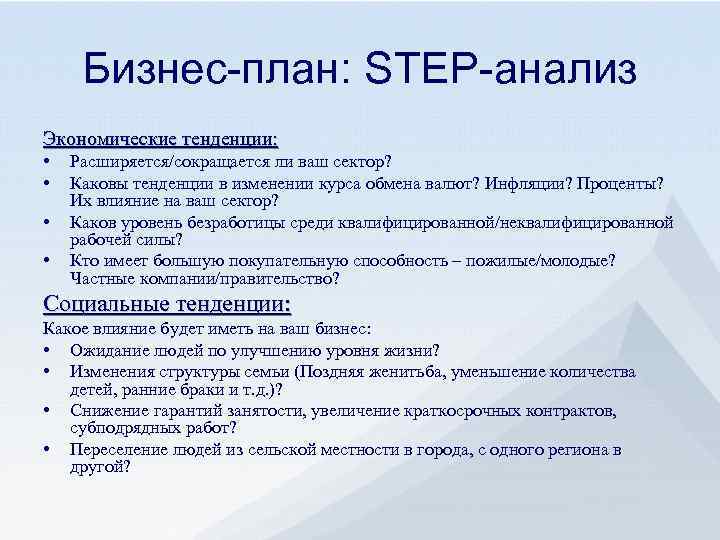 Бизнес-план: STEP-анализ

Экономические тенденции:
• Расширяется/сокращается ли ваш сектор?
• Каковы тенденции в изменении курса обмена валют? Инфляции? Проценты? Их влияние на ваш сектор?
• Каков уровень безработицы среди квалифицированной/неквалифицированной рабочей силы?
• Кто имеет большую покупательную способность – пожилые/молодые? Частные компании/правительство?

Социальные тенденции:
Какое влияние будет иметь на ваш бизнес:
• Ожидание людей по улучшению уровня жизни?
• Изменения структуры семьи (Поздняя женитьба, уменьшение количества детей, ранние браки и т.д.)?
• Снижение гарантий занятости, увеличение краткосрочных контрактов, субподрядных работ?
• Переселение людей из сельской местности в города, с одного региона в другой?